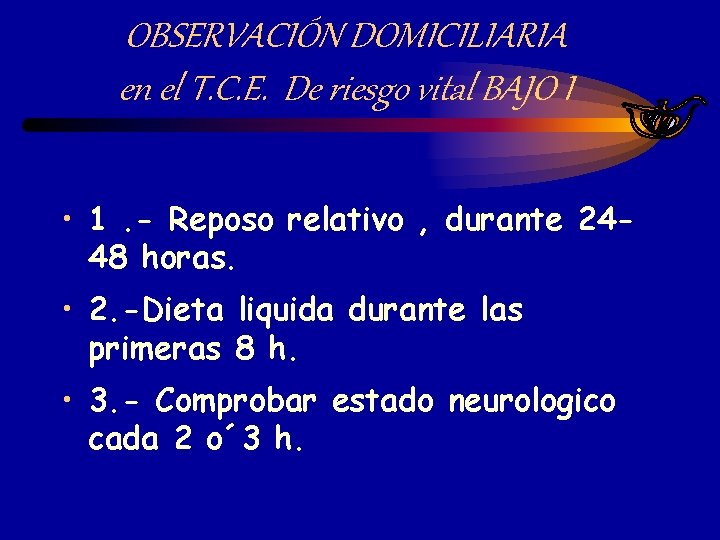 OBSERVACIÓN DOMICILIARIA en el T.C.E. De riesgo vital BAJO I

• 1 .- Reposo relativo , durante 24-48 horas.

• 2.-Dieta liquida durante las primeras 8 h.

• 3.- Comprobar estado neurologico cada 2 o´3 h.